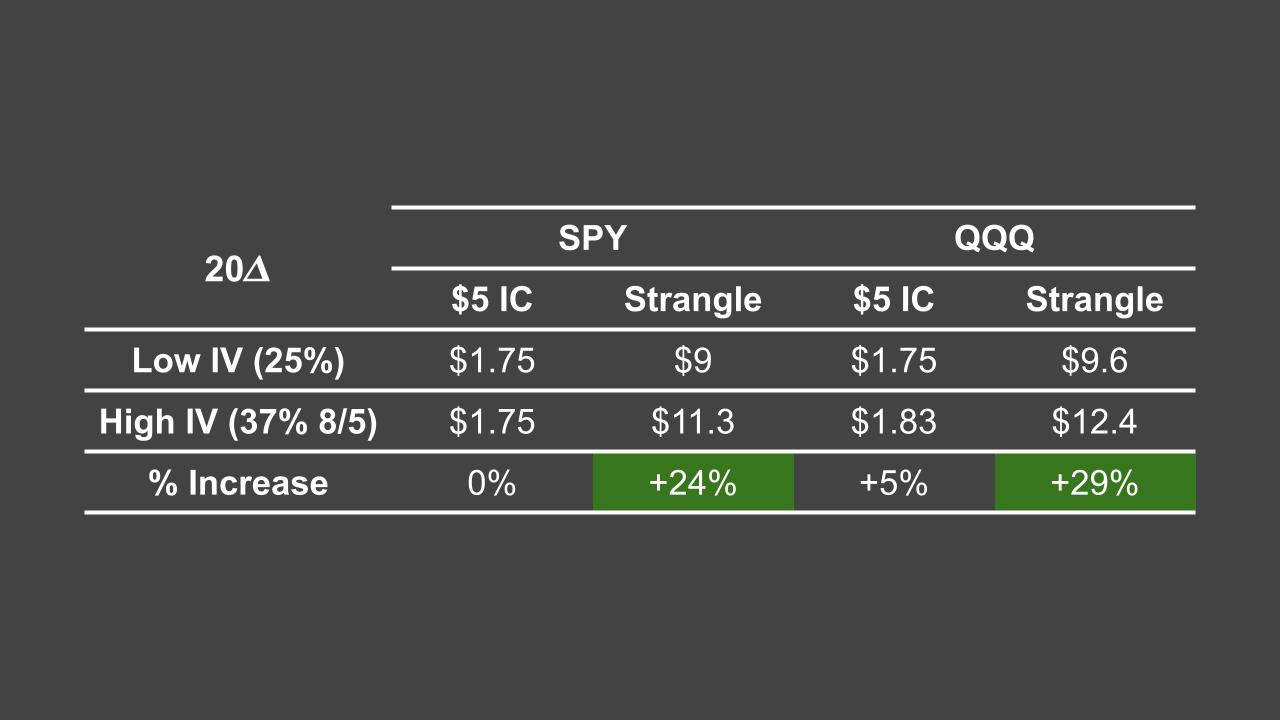 | 20Δ | SPY | | QQQ | |
|---|---|---|---|---|
| | \$5 IC | Strangle | \$5 IC | Strangle |
| Low IV (25%) | \$1.75 | \$9 | \$1.75 | \$9.6 |
| High IV (37% 8/5) | \$1.75 | \$11.3 | \$1.83 | \$12.4 |
| % Increase | 0% | +24% | +5% | +29% |